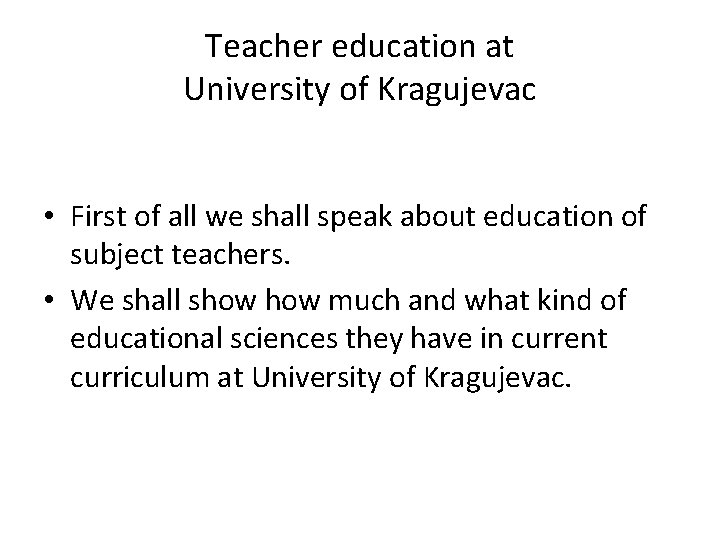 Teacher education at
University of Kragujevac

• First of all we shall speak about education of subject teachers.
• We shall show how much and what kind of educational sciences they have in current curriculum at University of Kragujevac.